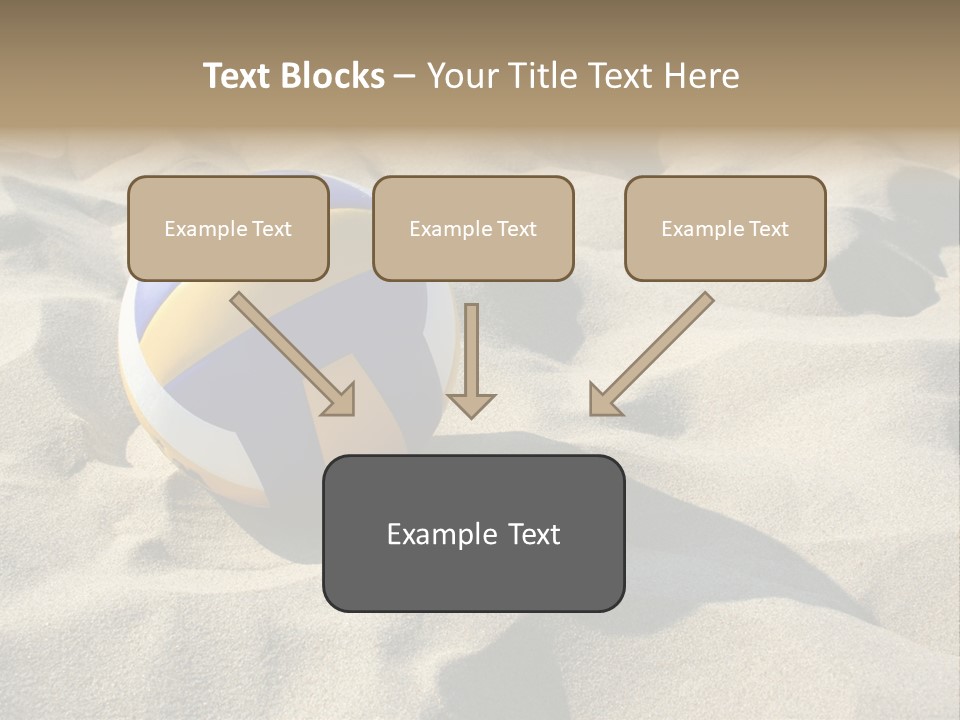 Text Blocks – Your Title Text Here

Example Text

Example Text

Example Text

Example Text